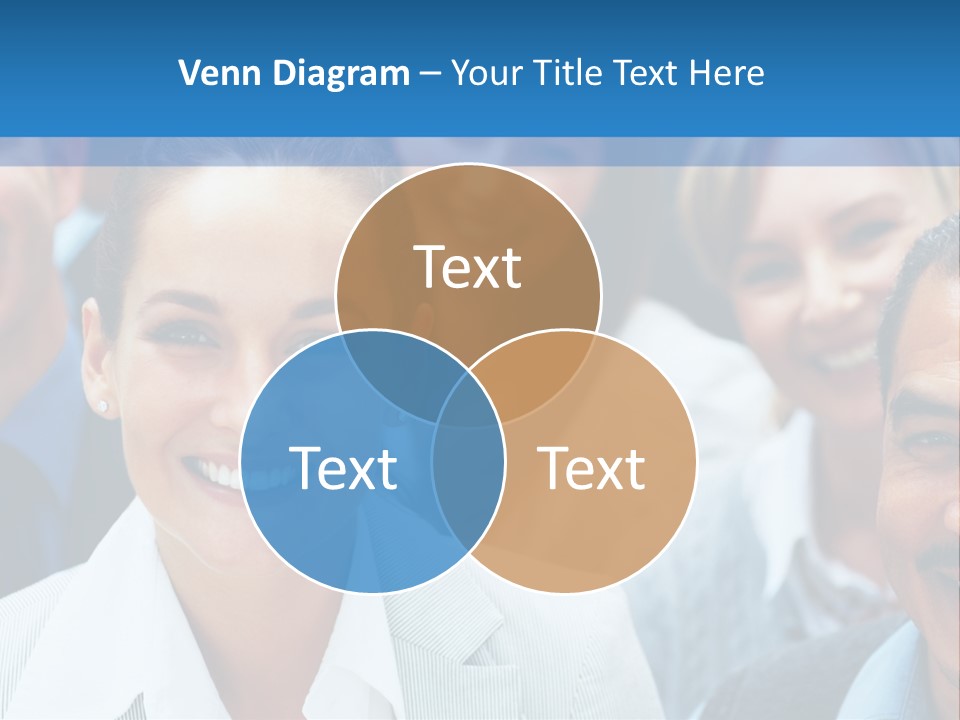 Venn Diagram – Your Title Text Here

Text

Text

Text